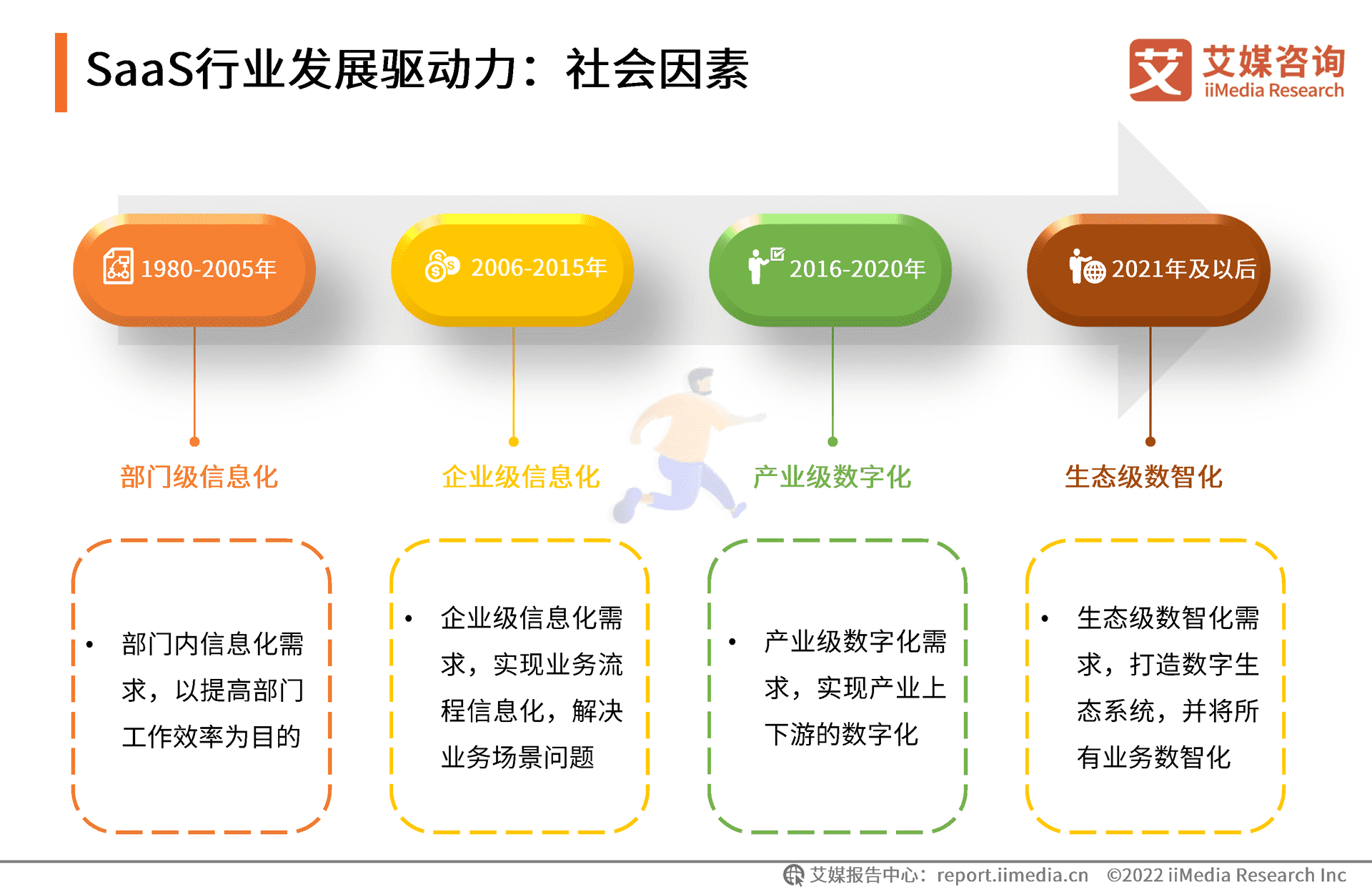 SaaS行业发展驱动力：社会因素

艾媒咨询
iiMedia Research

1980-2005年

2006-2015年

2016-2020年

2021年及以后

部门级信息化

企业级信息化

产业级数字化

生态级数智化

• 部门内信息化需求，以提高部门工作效率为目的

• 企业级信息化需求，实现业务流程信息化，解决业务场景问题

• 产业级数字化需求，实现产业上下游的数字化

• 生态级数智化需求，打造数字生态系统，并将所有业务数智化

艾媒报告中心：report.iimedia.cn ©2022 iiMedia Research Inc